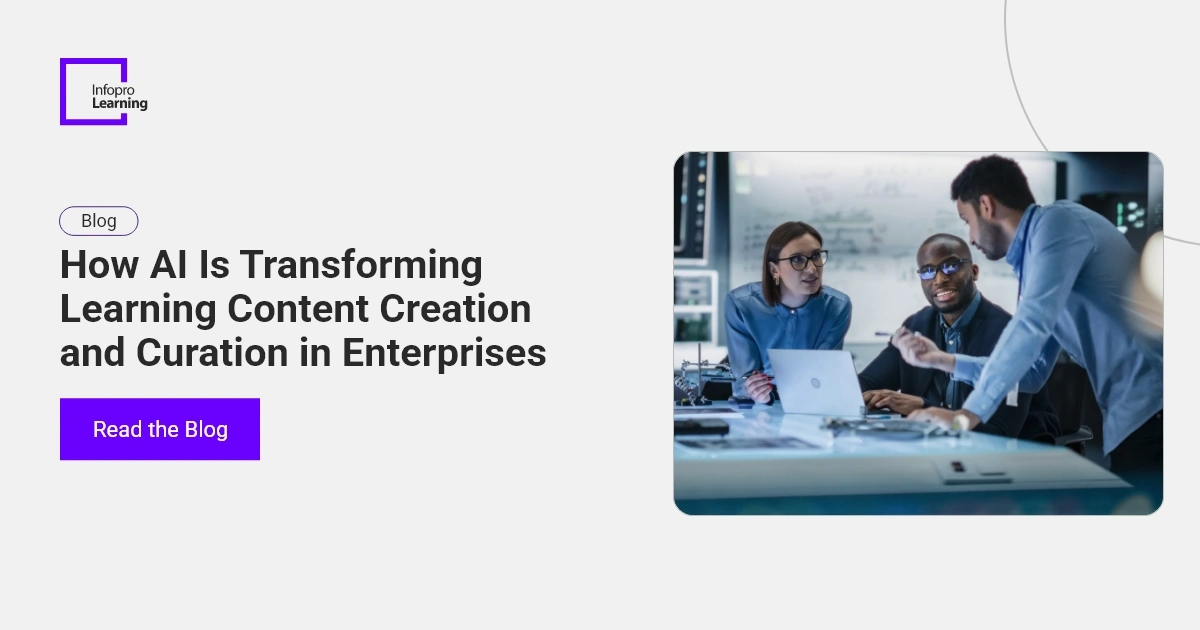 Infopro Learning

Blog

How AI Is Transforming Learning Content Creation and Curation in Enterprises

Read the Blog